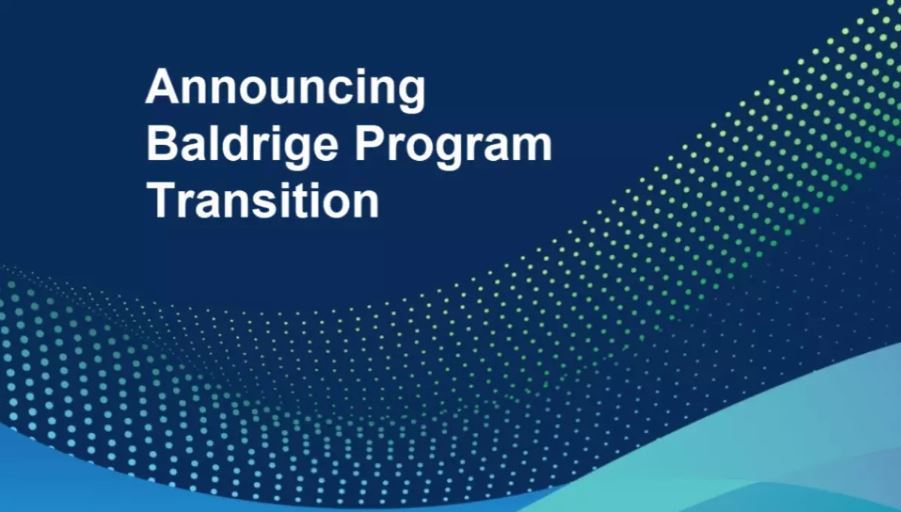 Announcing Baldrige Program Transition